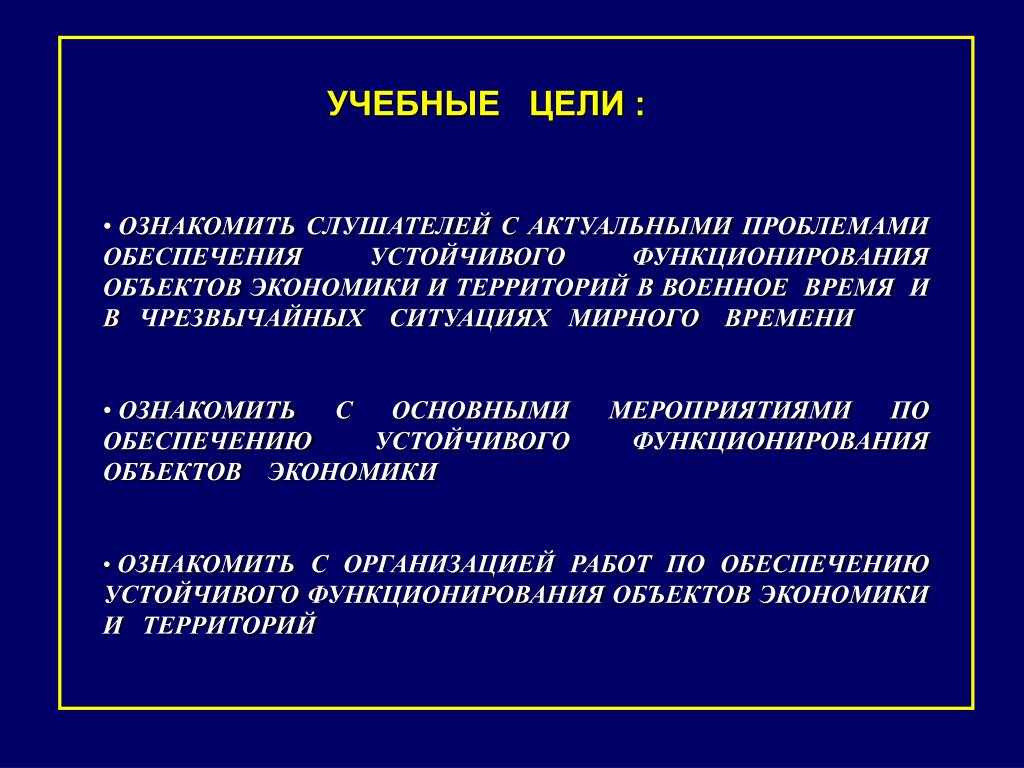 УЧЕБНЫЕ ЦЕЛИ :

• ОЗНАКОМИТЬ СЛУШАТЕЛЕЙ С АКТУАЛЬНЫМИ ПРОБЛЕМАМИ ОБЕСПЕЧЕНИЯ УСТОЙЧИВОГО ФУНКЦИОНИРОВАНИЯ ОБЪЕКТОВ ЭКОНОМИКИ И ТЕРРИТОРИЙ В ВОЕННОЕ ВРЕМЯ И В ЧРЕЗВЫЧАЙНЫХ СИТУАЦИЯХ МИРНОГО ВРЕМЕНИ

• ОЗНАКОМИТЬ С ОСНОВНЫМИ МЕРОПРИЯТИЯМИ ПО ОБЕСПЕЧЕНИЮ УСТОЙЧИВОГО ФУНКЦИОНИРОВАНИЯ ОБЪЕКТОВ ЭКОНОМИКИ

• ОЗНАКОМИТЬ С ОРГАНИЗАЦИЕЙ РАБОТ ПО ОБЕСПЕЧЕНИЮ УСТОЙЧИВОГО ФУНКЦИОНИРОВАНИЯ ОБЪЕКТОВ ЭКОНОМИКИ И ТЕРРИТОРИЙ